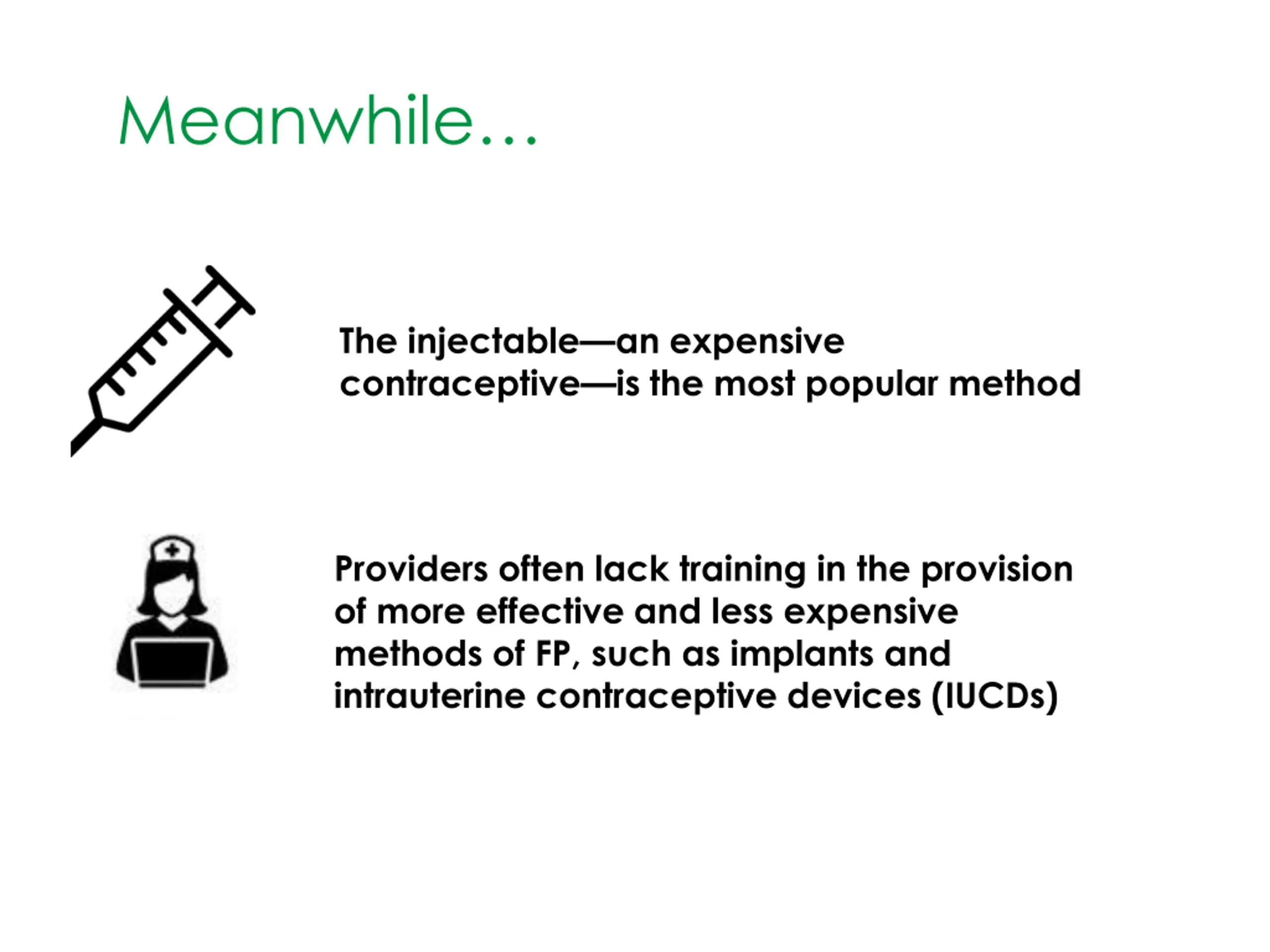 Meanwhile…

The injectable—an expensive contraceptive—is the most popular method

Providers often lack training in the provision of more effective and less expensive methods of FP, such as implants and intrauterine contraceptive devices (IUCDs)